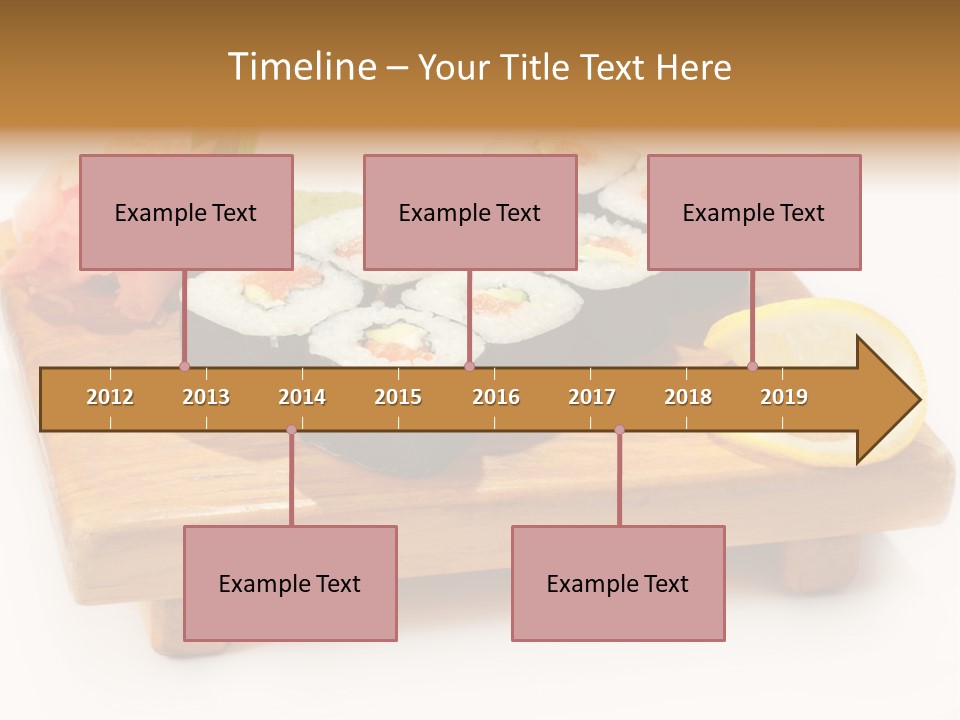 Timeline – Your Title Text Here

Example Text

Example Text

Example Text

2012 2013 2014 2015 2016 2017 2018 2019

Example Text

Example Text